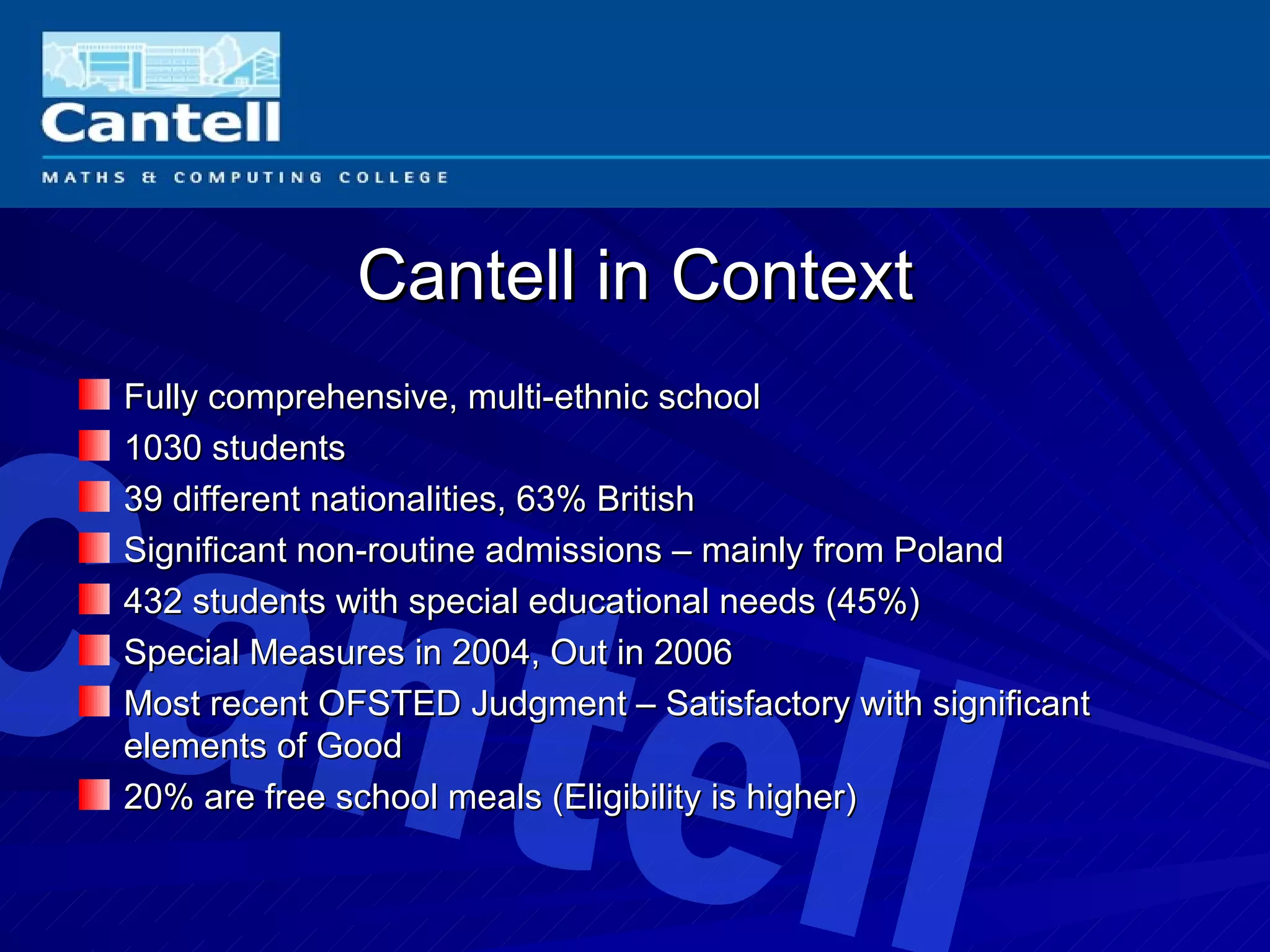 Cantell

MATHS & COMPUTING COLLEGE

Cantell in Context

Fully comprehensive, multi-ethnic school
1030 students
39 different nationalities, 63% British
Significant non-routine admissions – mainly from Poland
432 students with special educational needs (45%)
Special Measures in 2004, Out in 2006
Most recent OFSTED Judgment – Satisfactory with significant elements of Good
20% are free school meals (Eligibility is higher)

Cantell